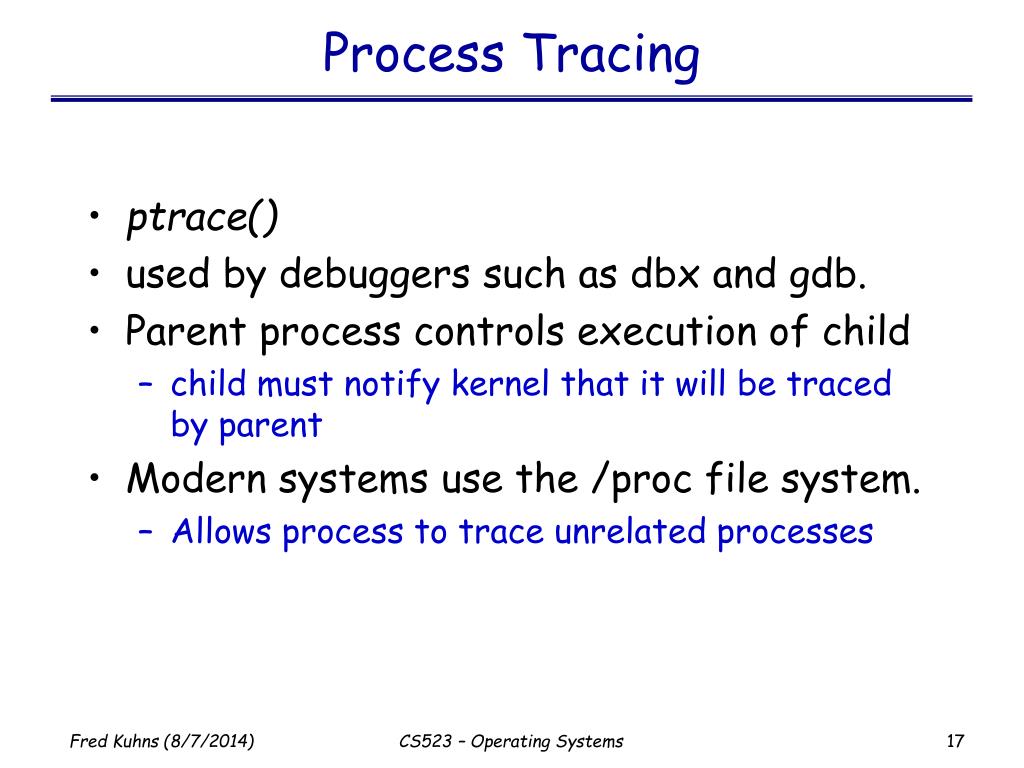 Process Tracing

• ptrace()
• used by debuggers such as dbx and gdb.
• Parent process controls execution of child
  – child must notify kernel that it will be traced by parent
• Modern systems use the /proc file system.
  – Allows process to trace unrelated processes

Fred Kuhns (8/7/2014)
CS523 – Operating Systems
17